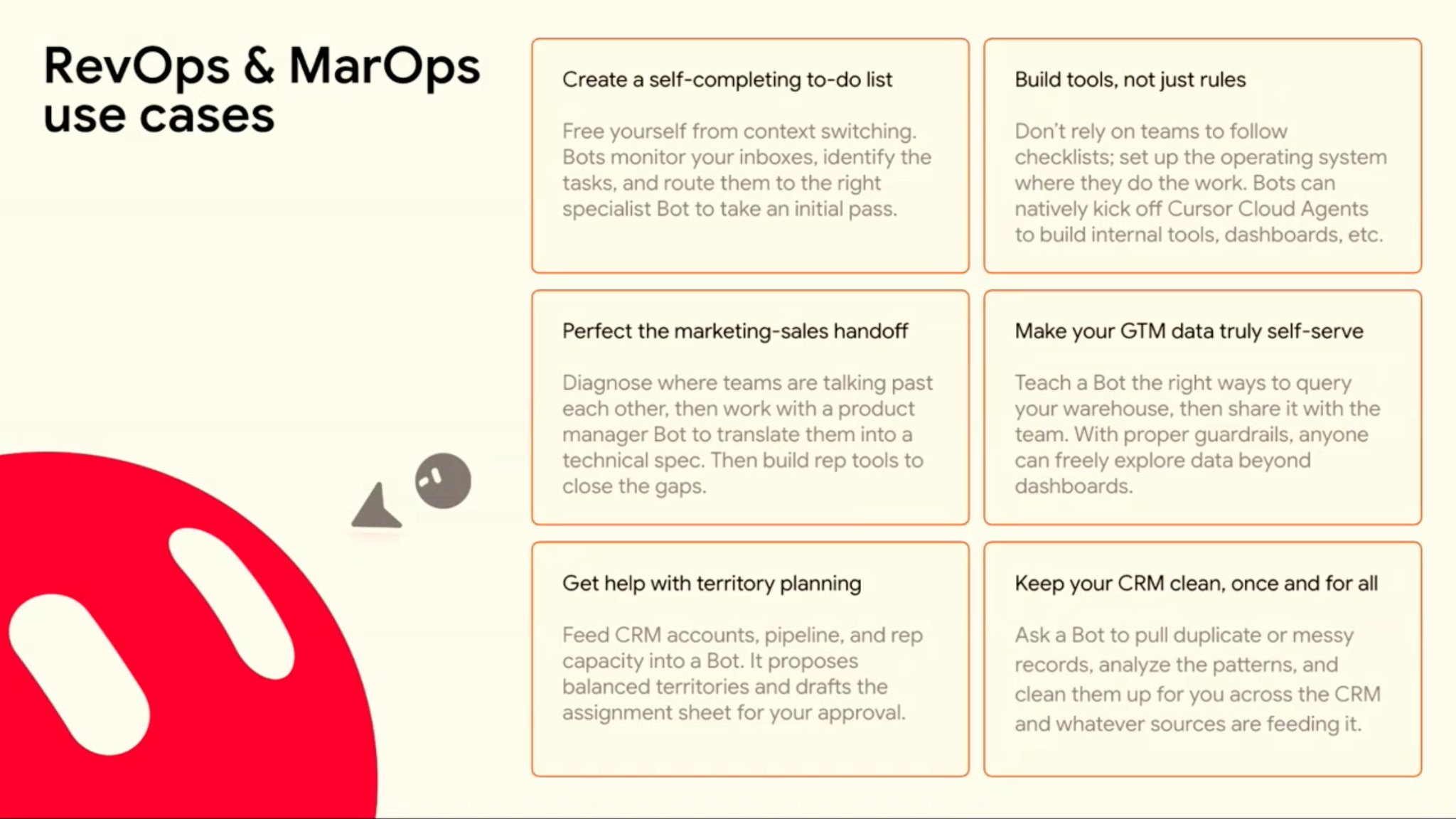 RevOps & MarOps use cases

Create a self-completing to-do list

Free yourself from context switching. Bots monitor your inboxes, identify the tasks, and route them to the right specialist Bot to take an initial pass.

Build tools, not just rules

Don't rely on teams to follow checklists; set up the operating system where they do the work. Bots can natively kick off Cursor Cloud Agents to build internal tools, dashboards, etc.

Perfect the marketing-sales handoff

Diagnose where teams are talking past each other, then work with a product manager Bot to translate them into a technical spec. Then build rep tools to close the gaps.

Make your GTM data truly self-serve

Teach a Bot the right ways to query your warehouse, then share it with the team. With proper guardrails, anyone can freely explore data beyond dashboards.

Get help with territory planning

Feed CRM accounts, pipeline, and rep capacity into a Bot. It proposes balanced territories and drafts the assignment sheet for your approval.

Keep your CRM clean, once and for all

Ask a Bot to pull duplicate or messy records, analyze the patterns, and clean them up for you across the CRM and whatever sources are feeding it.